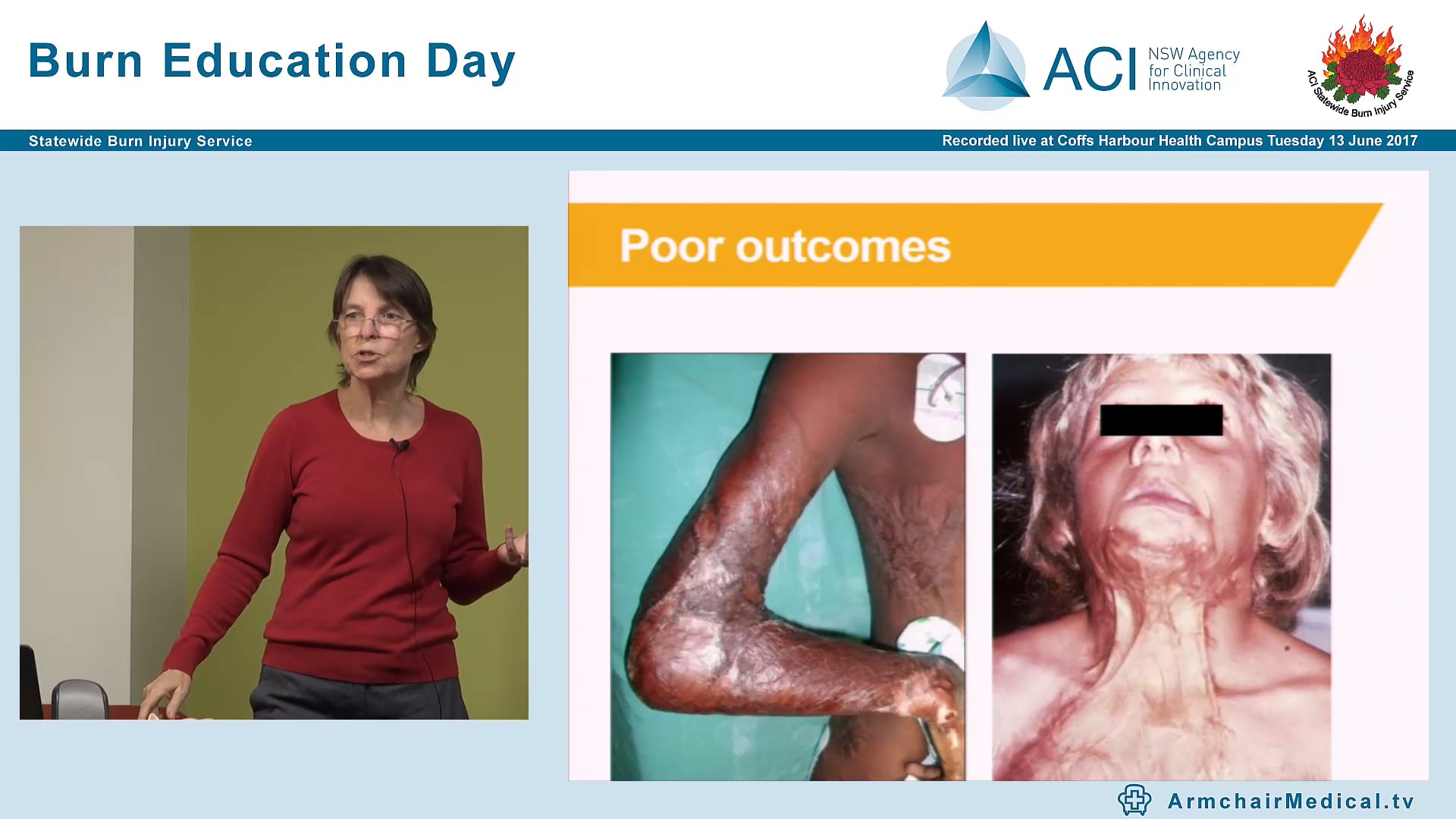 Burn Education Day

ACI NSW Agency for Clinical Innovation

ACI Statewide Burn Injury Service

Statewide Burn Injury Service

Recorded live at Coffs Harbour Health Campus Tuesday 13 June 2017

Poor outcomes

ArmchairMedical.tv